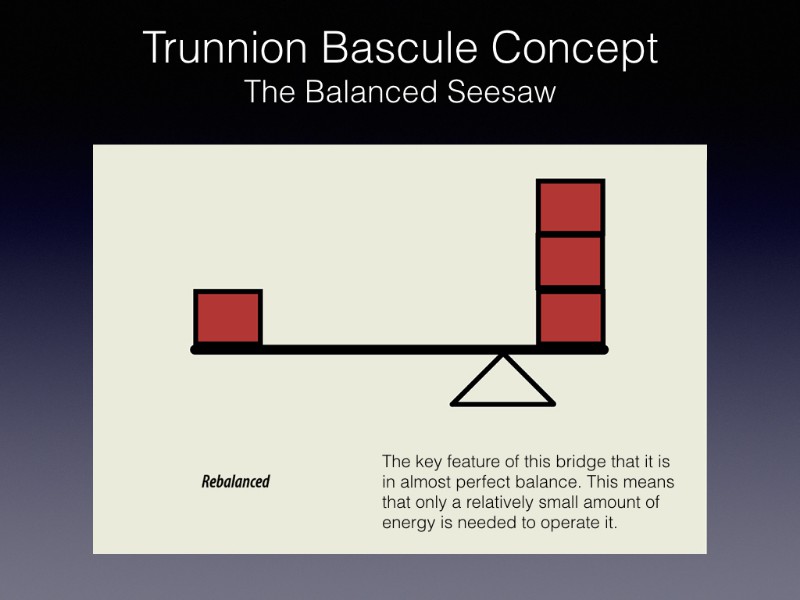 Trunnion Bascule Concept
The Balanced Seesaw

Rebalanced

The key feature of this bridge that it is in almost perfect balance. This means that only a relatively small amount of energy is needed to operate it.